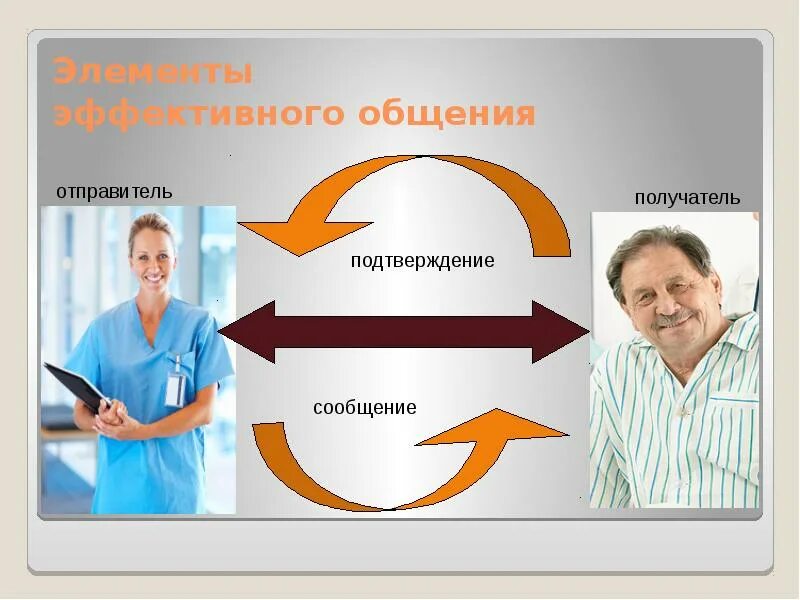 Элементы эффективного общения

отправитель

получатель

подтверждение

сообщение